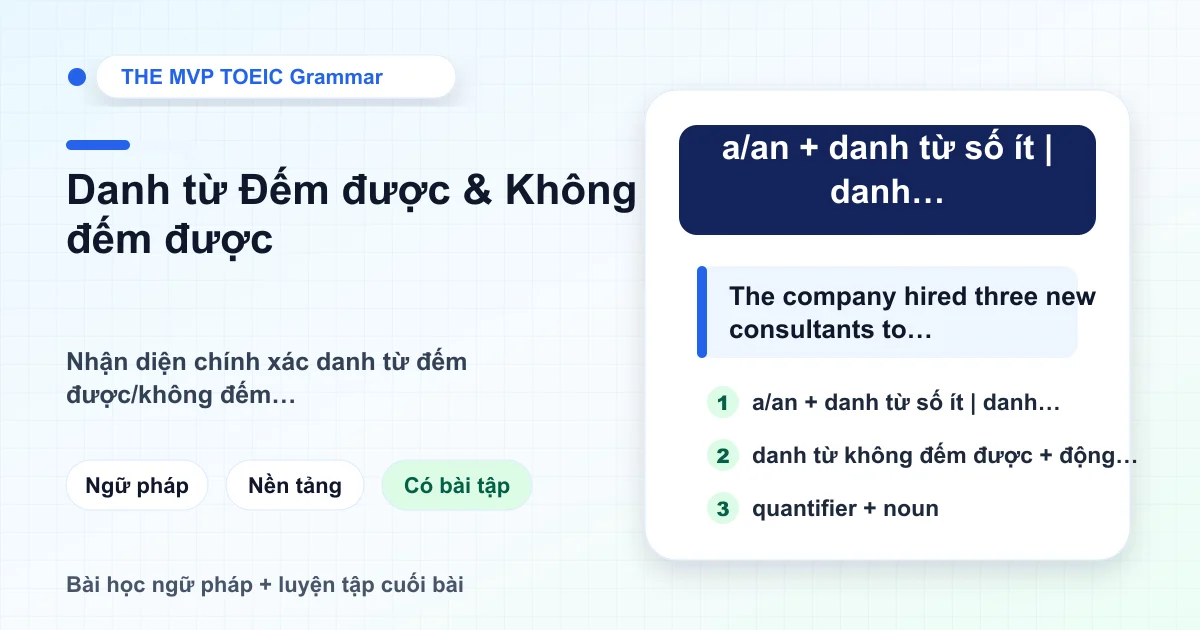 THE MVP TOEIC Grammar

Danh từ Đếm được & Không đếm được

Nhận diện chính xác danh từ đếm được/không đếm…

Ngữ pháp

Nền tảng

Có bài tập

Bài học ngữ pháp + luyện tập cuối bài

a/an + danh từ số ít | danh…

The company hired three new consultants to…

1 a/an + danh từ số ít | danh…

2 danh từ không đếm được + động…

3 quantifier + noun